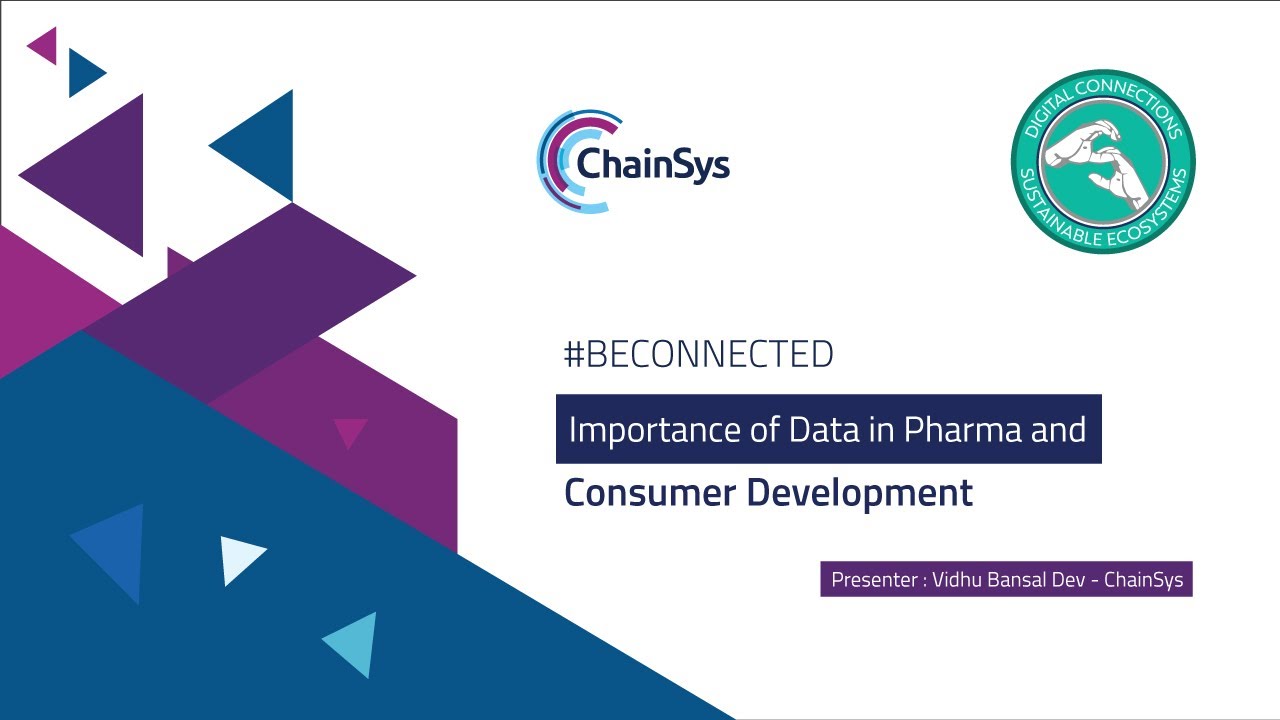 ChainSys

DIGITAL CONNECTIONS
SUSTAINABLE ECOSYSTEMS

#BECONNECTED

Importance of Data in Pharma and Consumer Development

Presenter : Vidhu Bansal Dev - ChainSys